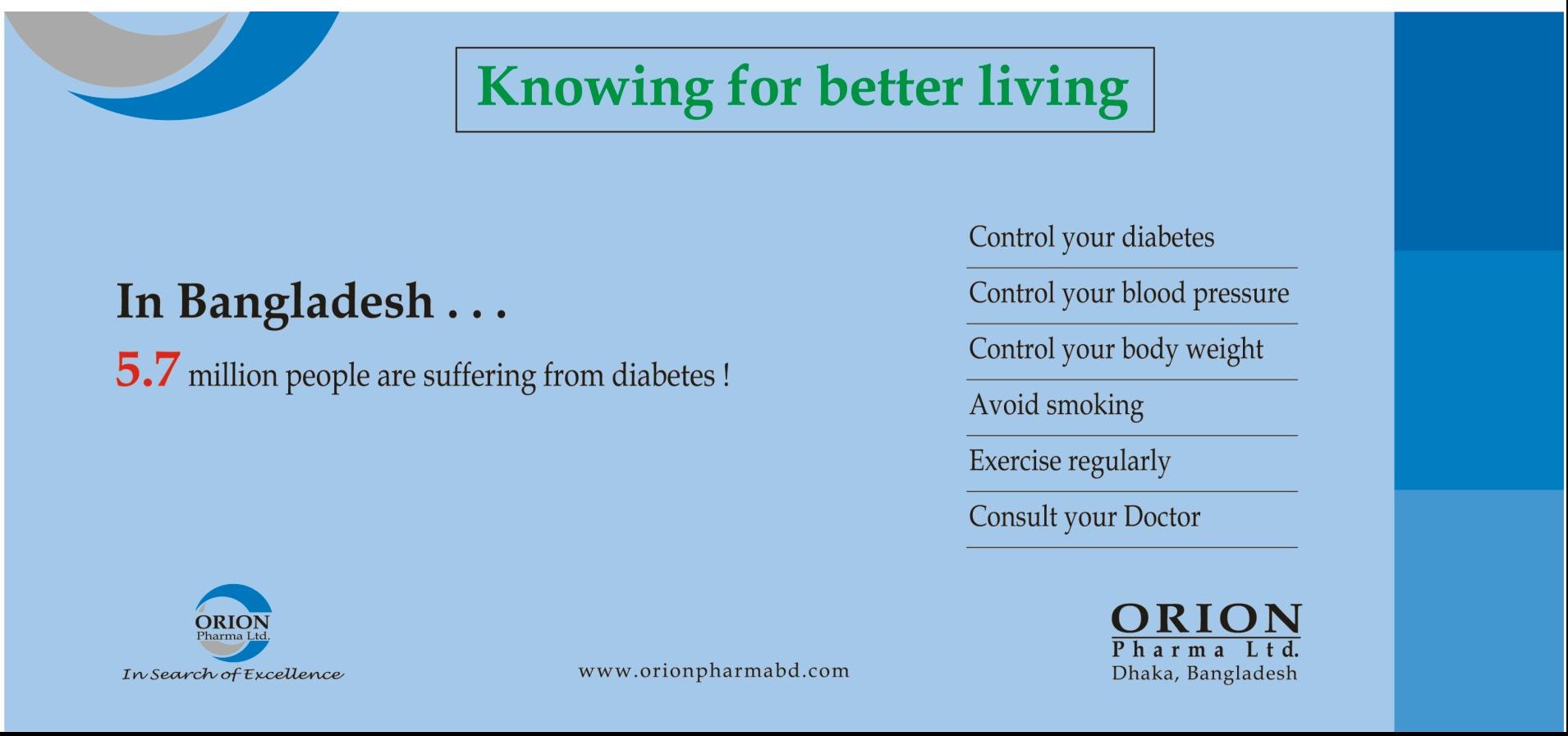 Knowing for better living

In Bangladesh . . .

5.7 million people are suffering from diabetes !

Control your diabetes

Control your blood pressure

Control your body weight

Avoid smoking

Exercise regularly

Consult your Doctor

ORION
Pharma Ltd.

In Search of Excellence

www.orionpharmabd.com

ORION
Pharma Ltd.
Dhaka, Bangladesh